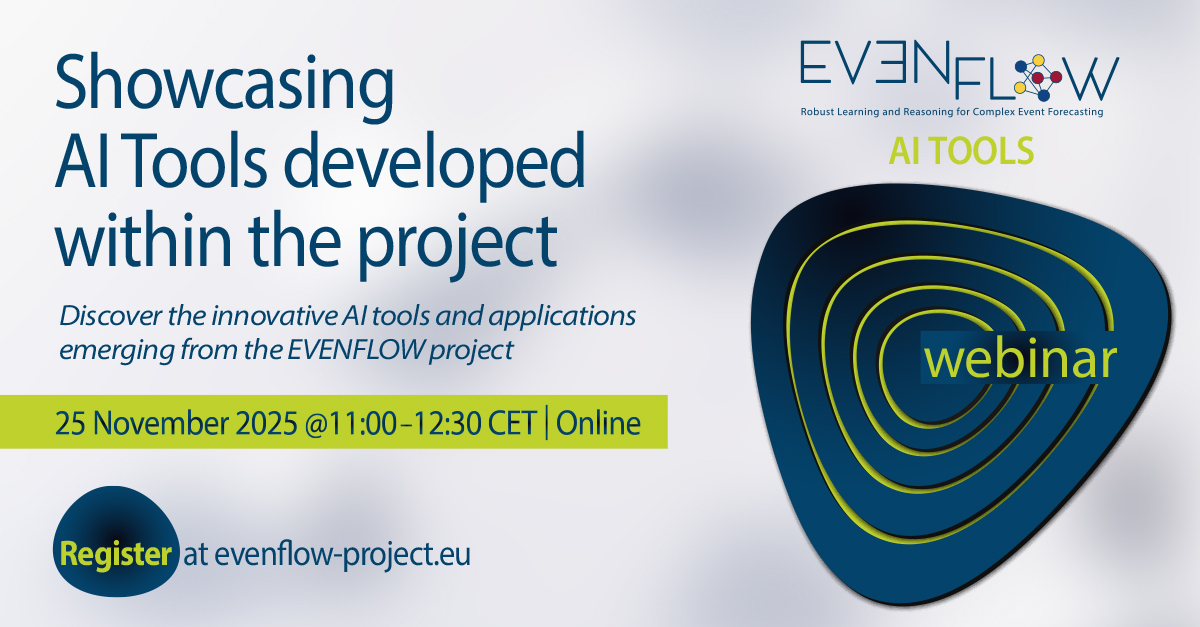 Showcasing AI Tools developed within the project

Discover the innovative AI tools and applications emerging from the EVENFLOW project

25 November 2025 @11:00–12:30 CET | Online

Register at evenflow-project.eu

EVENFLOW
Robust Learning and Reasoning for Complex Event Forecasting

AI TOOLS

webinar